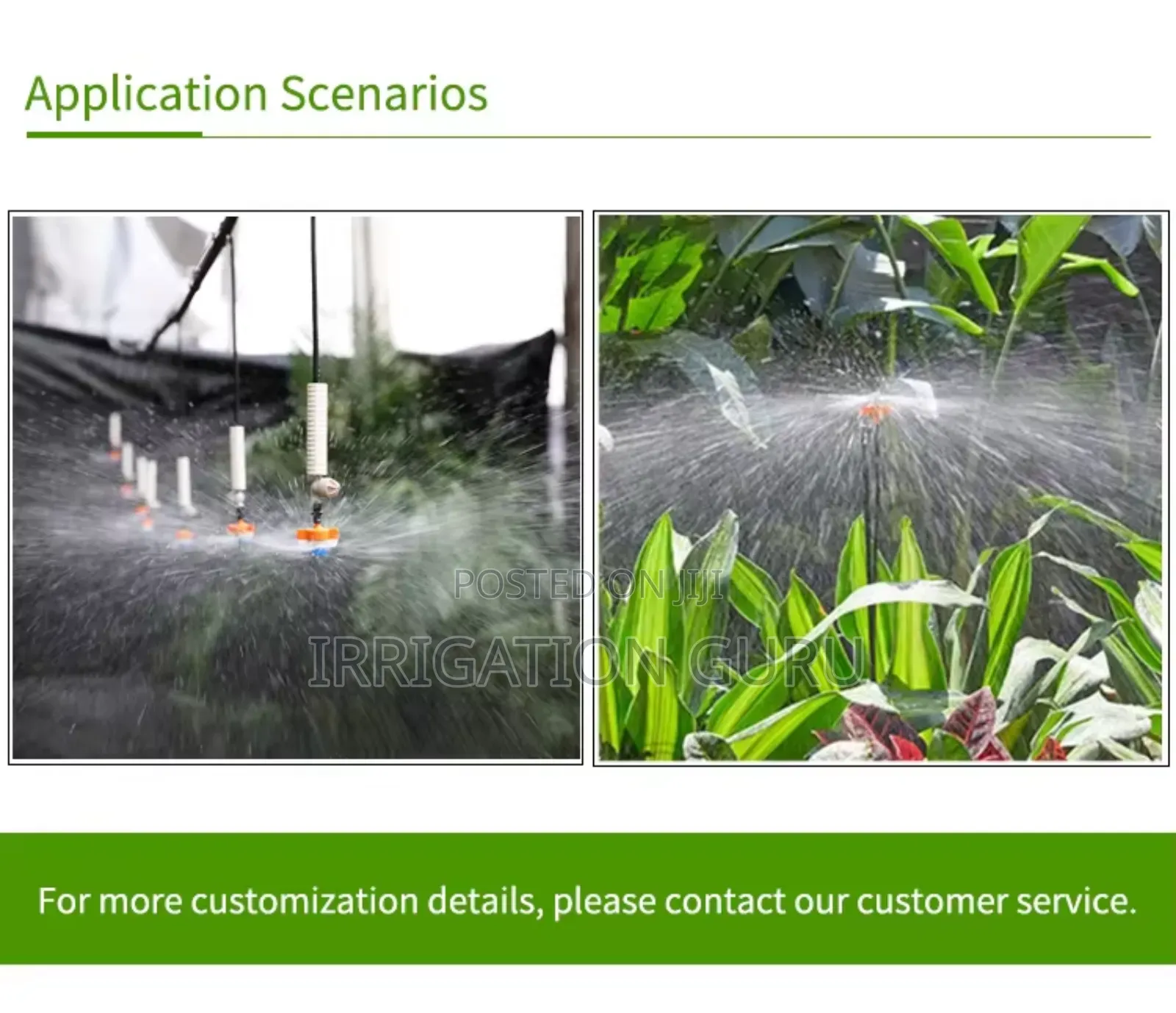 Application Scenarios

POSTED ON JIJI

IRRIGATION GURU

For more customization details, please contact our customer service.